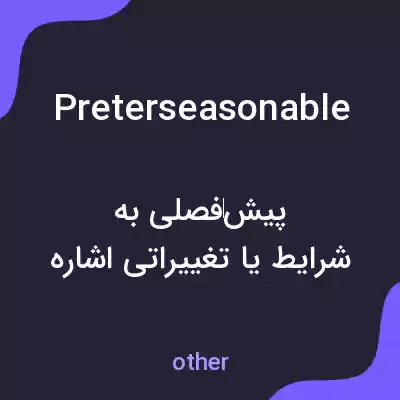 Preterseasonable

پیش‌فصلی به شرایط یا تغییراتی اشاره

other